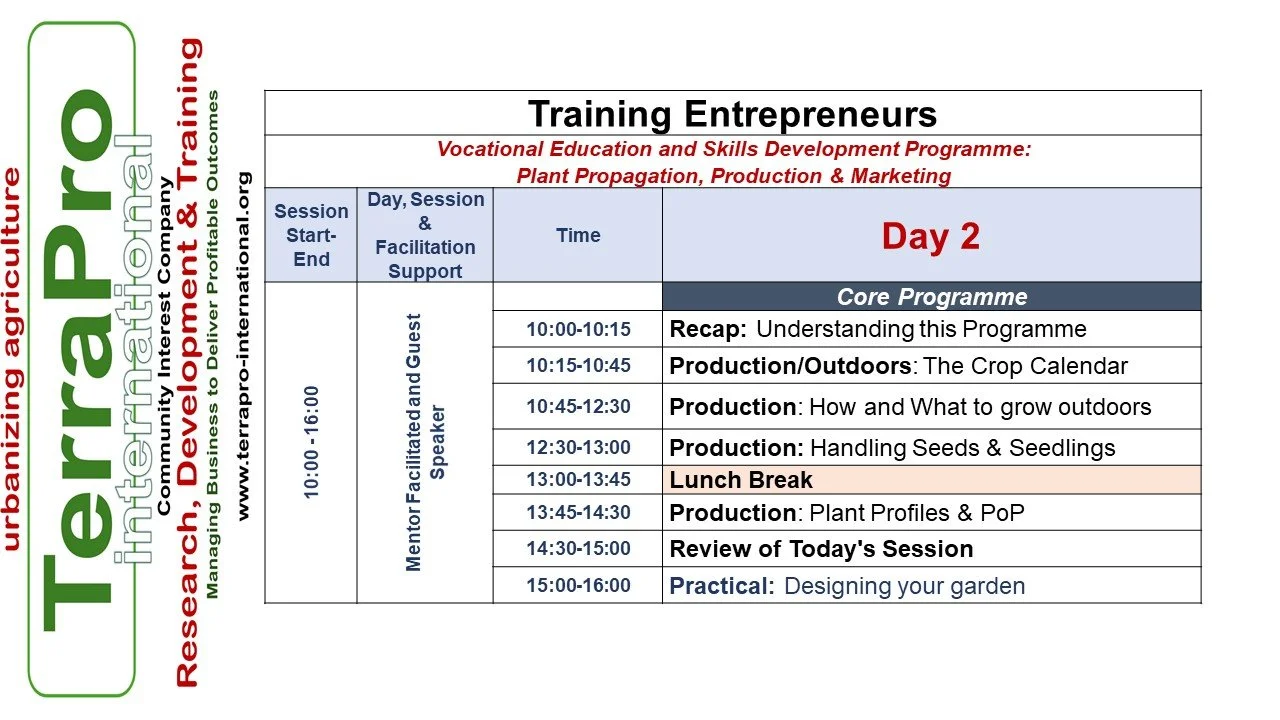 urbanizing agriculture
TerraPro
international
Community Interest Company
Research, Development & Training
Managing Business to Deliver Profitable Outcomes
www.terrapro-international.org

Training Entrepreneurs

Vocational Education and Skills Development Programme: Plant Propagation, Production & Marketing

| Session Start-End | Day, Session & Facilitation Support | Time | Day 2 |
|---|---|---|---|
| 10:00 - 16:00 | Mentor Facilitated and Guest Speaker | | Core Programme |
| | | 10:00-10:15 | Recap: Understanding this Programme |
| | | 10:15-10:45 | Production/Outdoors: The Crop Calendar |
| | | 10:45-12:30 | Production: How and What to grow outdoors |
| | | 12:30-13:00 | Production: Handling Seeds & Seedlings |
| | | 13:00-13:45 | Lunch Break |
| | | 13:45-14:30 | Production: Plant Profiles & PoP |
| | | 14:30-15:00 | Review of Today's Session |
| | | 15:00-16:00 | Practical: Designing your garden |